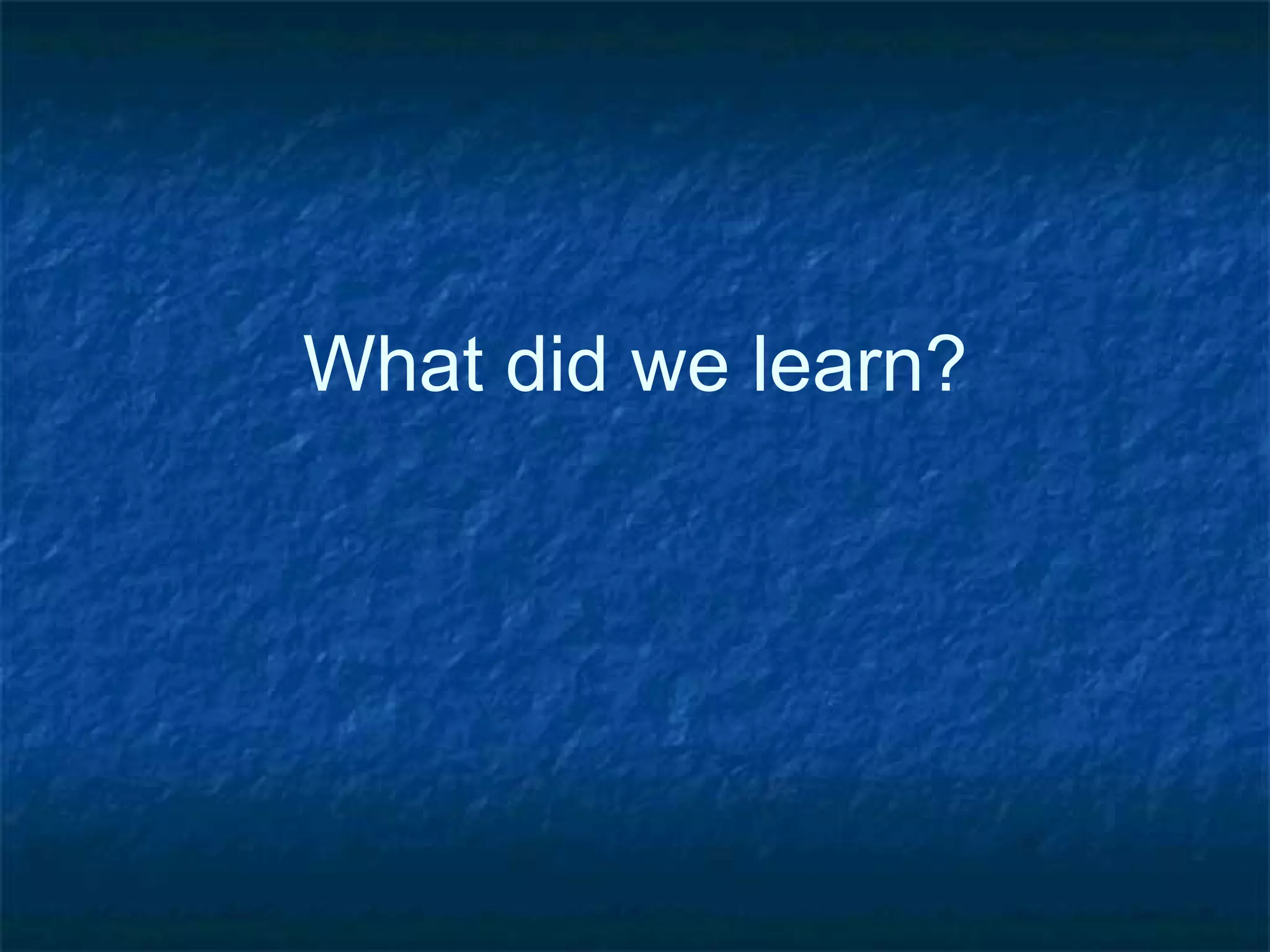 What did we learn?